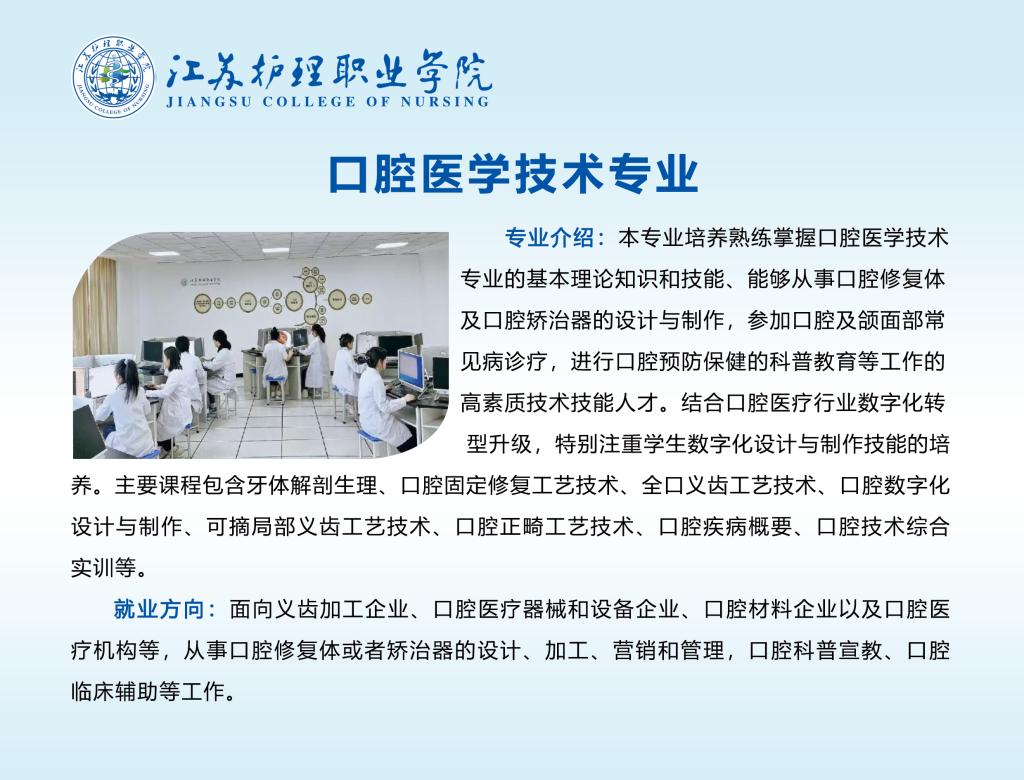 江苏护理职业学院
JIANGSU COLLEGE OF NURSING

口腔医学技术专业

专业介绍：本专业培养熟练掌握口腔医学技术专业的基本理论知识和技能、能够从事口腔修复体及口腔矫治器的设计与制作，参加口腔及颌面部常见病诊疗，进行口腔预防保健的科普教育等工作的高素质技术技能人才。结合口腔医疗行业数字化转型升级，特别注重学生数字化设计与制作技能的培养。主要课程包含牙体解剖生理、口腔固定修复工艺技术、全口义齿工艺技术、口腔数字化设计与制作、可摘局部义齿工艺技术、口腔正畸工艺技术、口腔疾病概要、口腔技术综合实训等。

就业方向：面向义齿加工企业、口腔医疗器械和设备企业、口腔材料企业以及口腔医疗机构等，从事口腔修复体或者矫治器的设计、加工、营销和管理，口腔科普宣教、口腔临床辅助等工作。